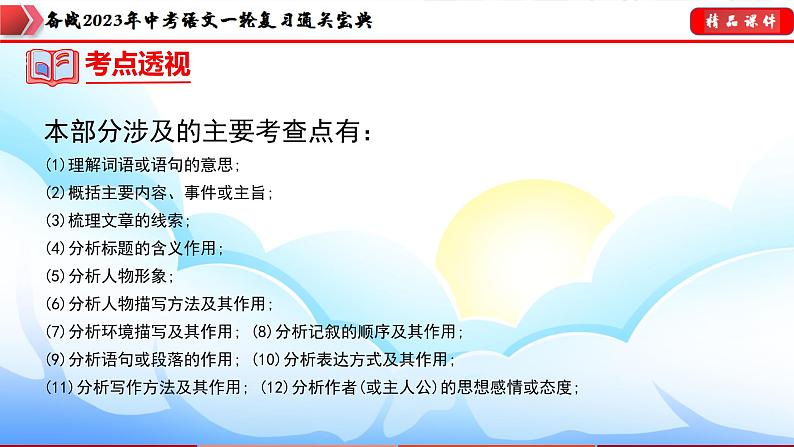 备战2023年中考语文一轮复习通关宝典

精品课件

考点透视

本部分涉及的主要考查点有：

(1)理解词语或语句的意思；

(2)概括主要内容、事件或主旨；

(3)梳理文章的线索；

(4)分析标题的含义作用；

(5)分析人物形象；

(6)分析人物描写方法及其作用；

(7)分析环境描写及其作用；(8)分析记叙的顺序及其作用；

(9)分析语句或段落的作用；(10)分析表达方式及其作用；

(11)分析写作方法及其作用；(12)分析作者(或主人公)的思想感情或态度；